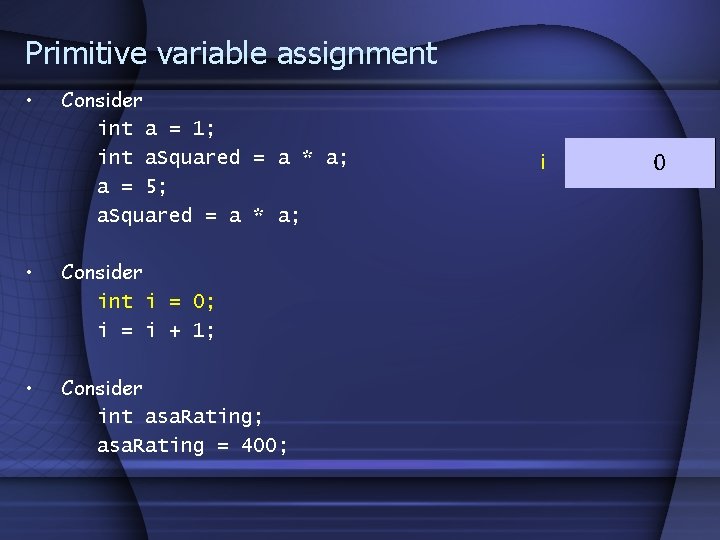 Primitive variable assignment

• Consider
int a = 1;
int aSquared = a * a;
a = 5;
aSquared = a * a;

• Consider
int i = 0;
i = i + 1;

• Consider
int asaRating;
asaRating = 400;

i

0